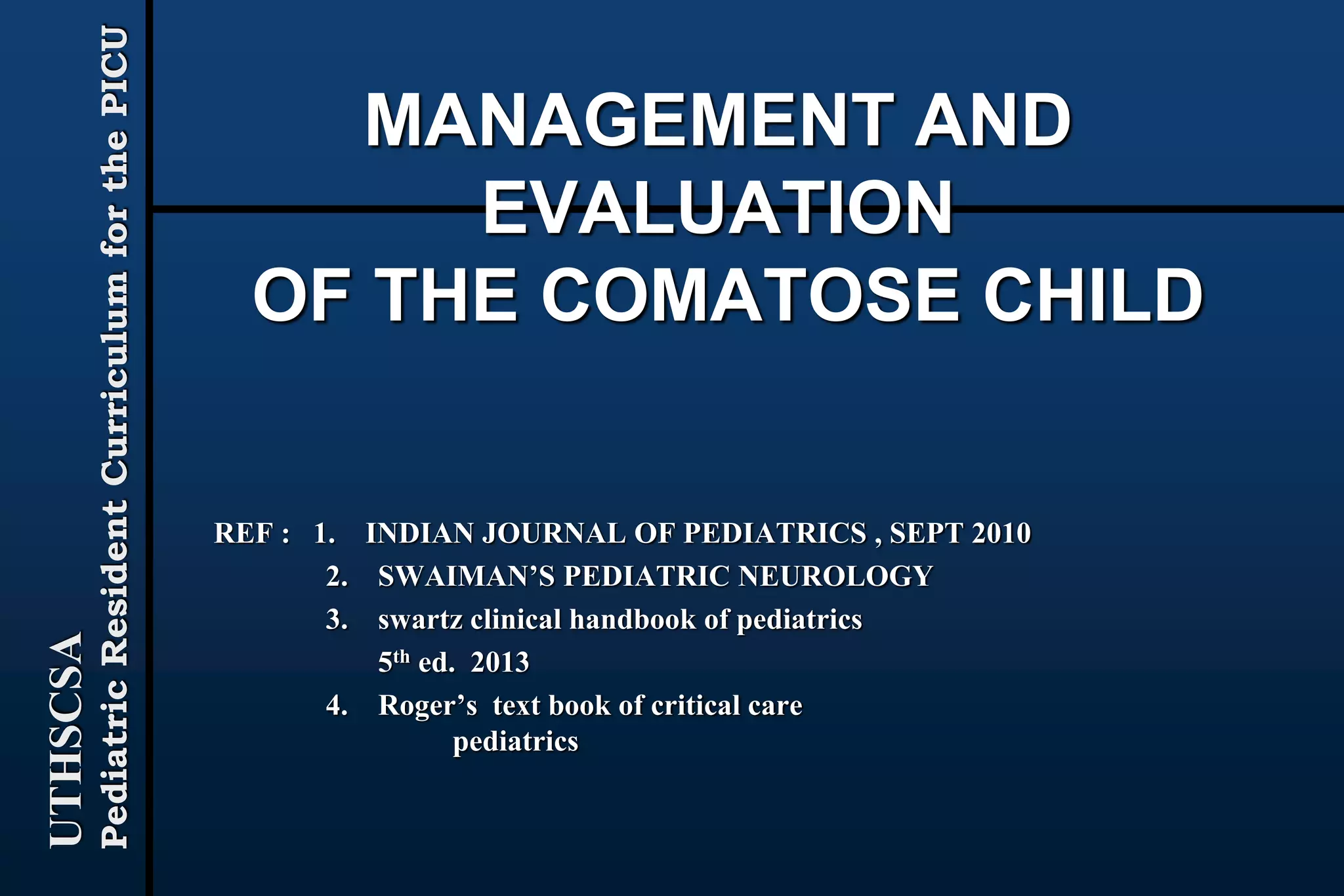 UTHSCSA
Pediatric Resident Curriculum for the PICU

MANAGEMENT AND EVALUATION OF THE COMATOSE CHILD

REF : 1. INDIAN JOURNAL OF PEDIATRICS , SEPT 2010
2. SWAIMAN'S PEDIATRIC NEUROLOGY
3. swartz clinical handbook of pediatrics 5$^{th}$ ed. 2013
4. Roger's text book of critical care pediatrics